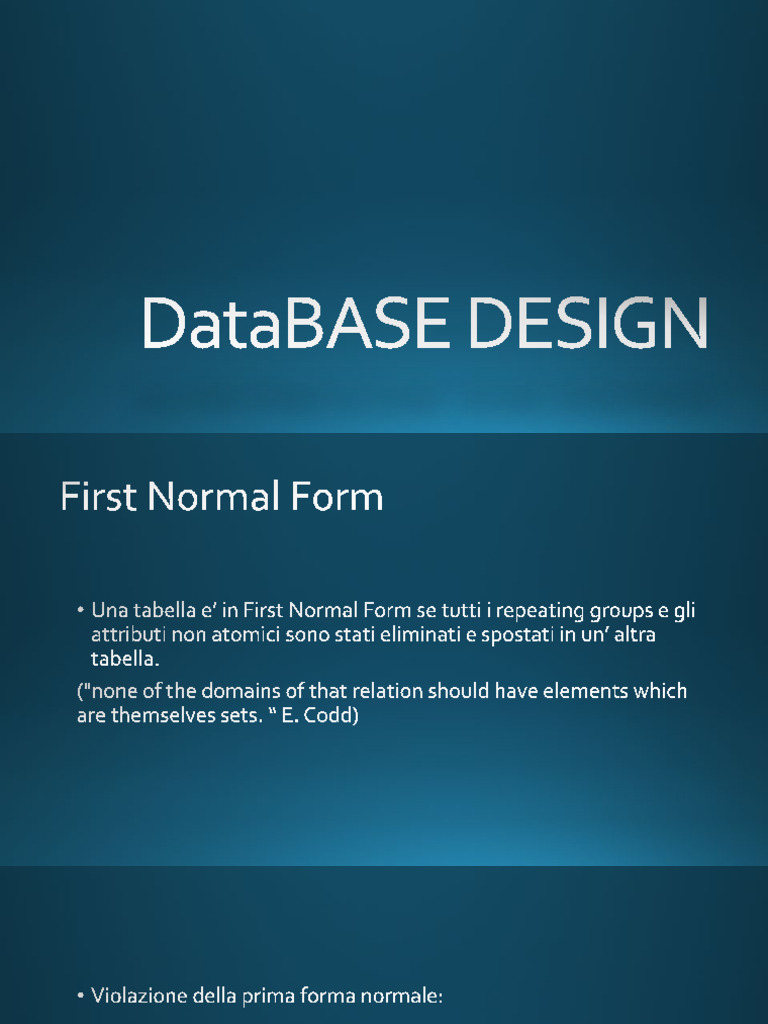 DataBASE DESIGN

First Normal Form

• Una tabella e' in First Normal Form se tutti i repeating groups e gli attributi non atomici sono stati eliminati e spostati in un' altra tabella.

("none of the domains of that relation should have elements which are themselves sets. " E. Codd)

• Violazione della prima forma normale: